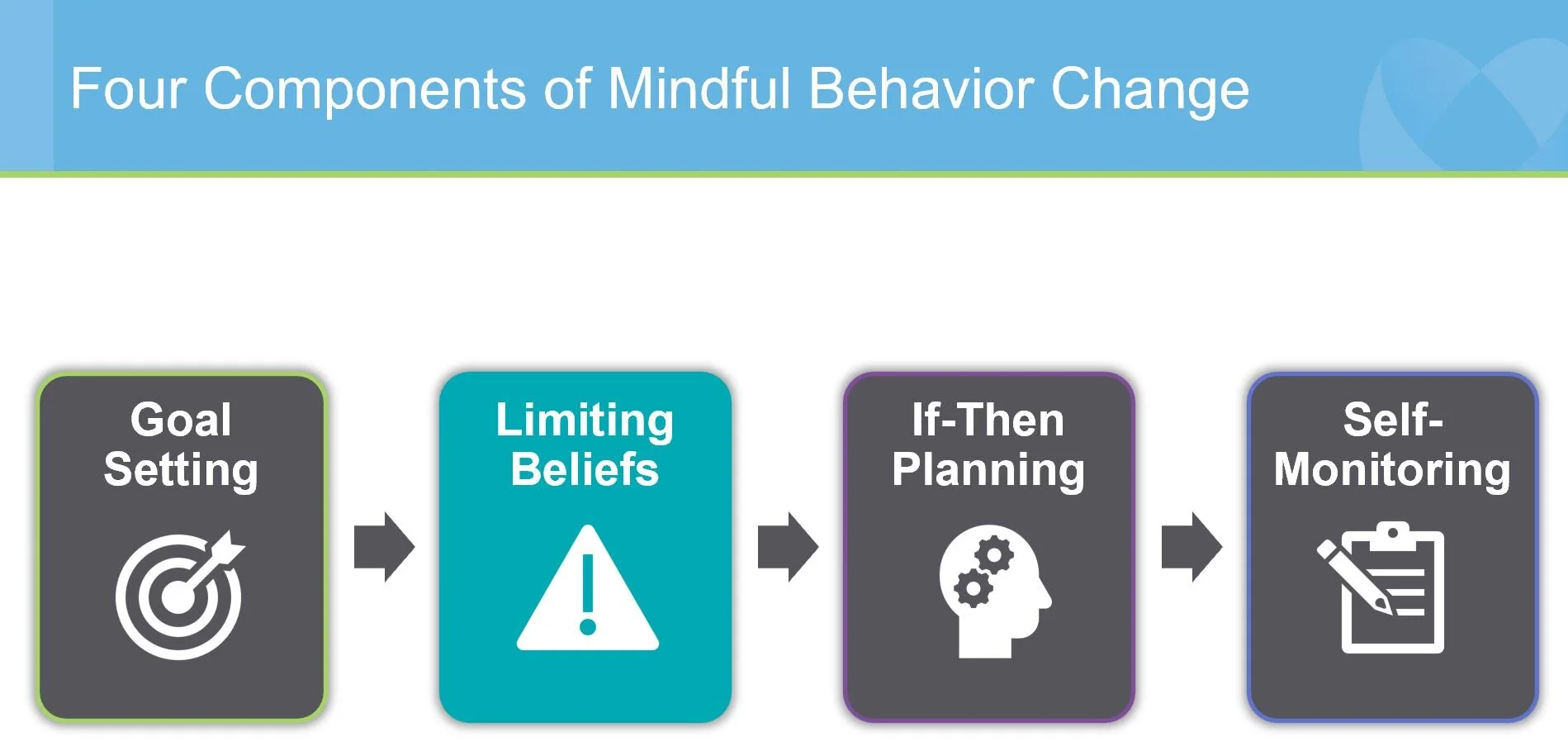 Four Components of Mindful Behavior Change

Goal Setting

Limiting Beliefs

If-Then Planning

Self-Monitoring